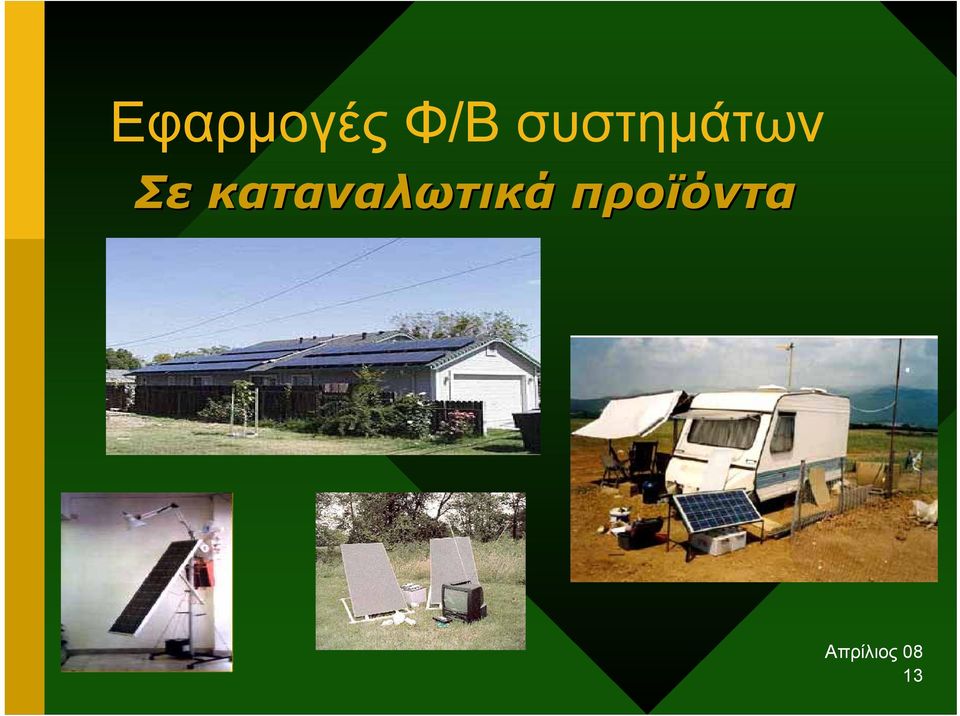 Εφαρμογές Φ/Β συστημάτων
Σε καταναλωτικά προϊόντα

Απρίλιος 08
13